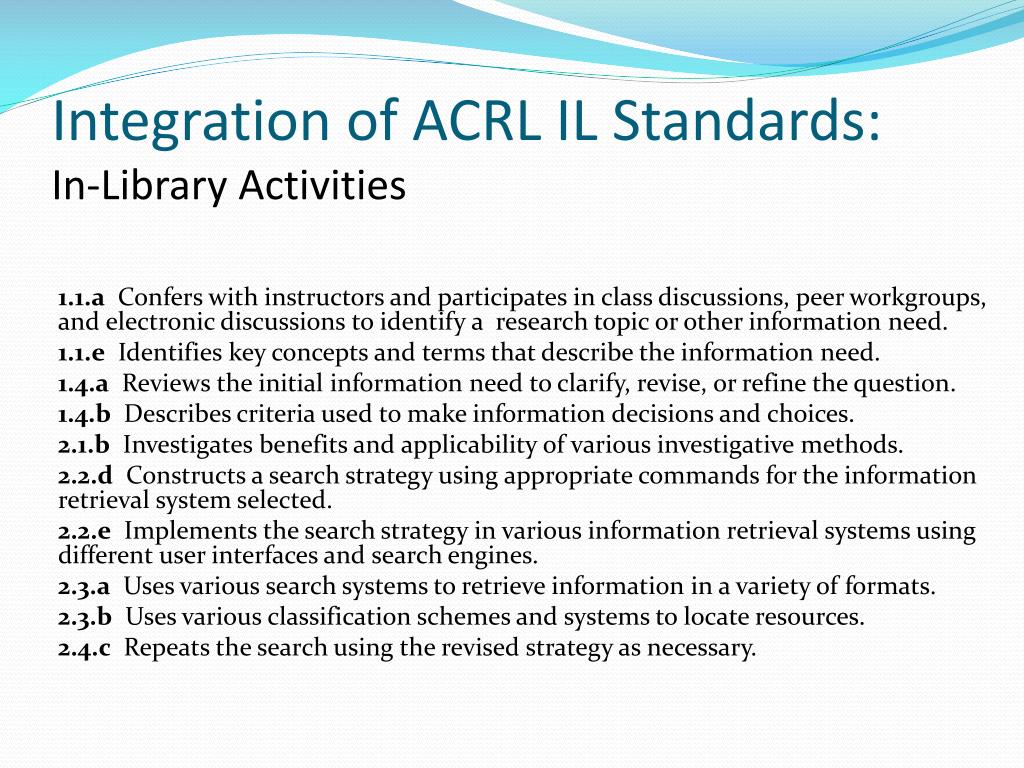 Integration of ACRL IL Standards:
In-Library Activities

1.1.a Confers with instructors and participates in class discussions, peer workgroups, and electronic discussions to identify a research topic or other information need.

1.1.e Identifies key concepts and terms that describe the information need.

1.4.a Reviews the initial information need to clarify, revise, or refine the question.

1.4.b Describes criteria used to make information decisions and choices.

2.1.b Investigates benefits and applicability of various investigative methods.

2.2.d Constructs a search strategy using appropriate commands for the information retrieval system selected.

2.2.e Implements the search strategy in various information retrieval systems using different user interfaces and search engines.

2.3.a Uses various search systems to retrieve information in a variety of formats.

2.3.b Uses various classification schemes and systems to locate resources.

2.4.c Repeats the search using the revised strategy as necessary.